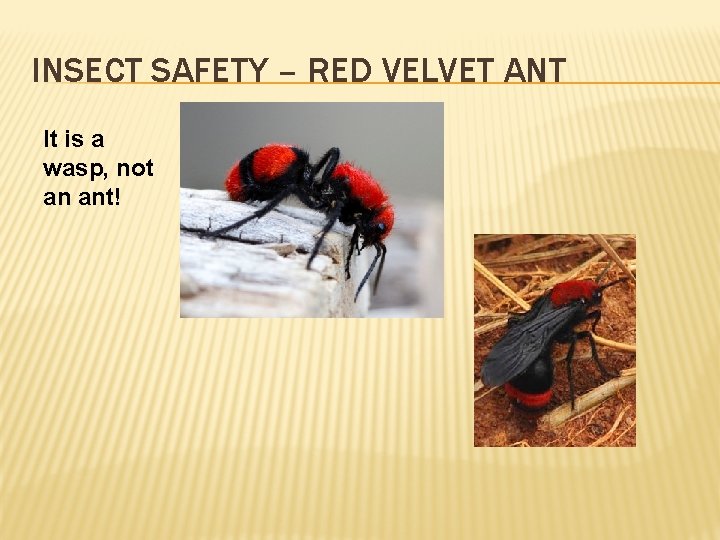 INSECT SAFETY – RED VELVET ANT

It is a wasp, not an ant!